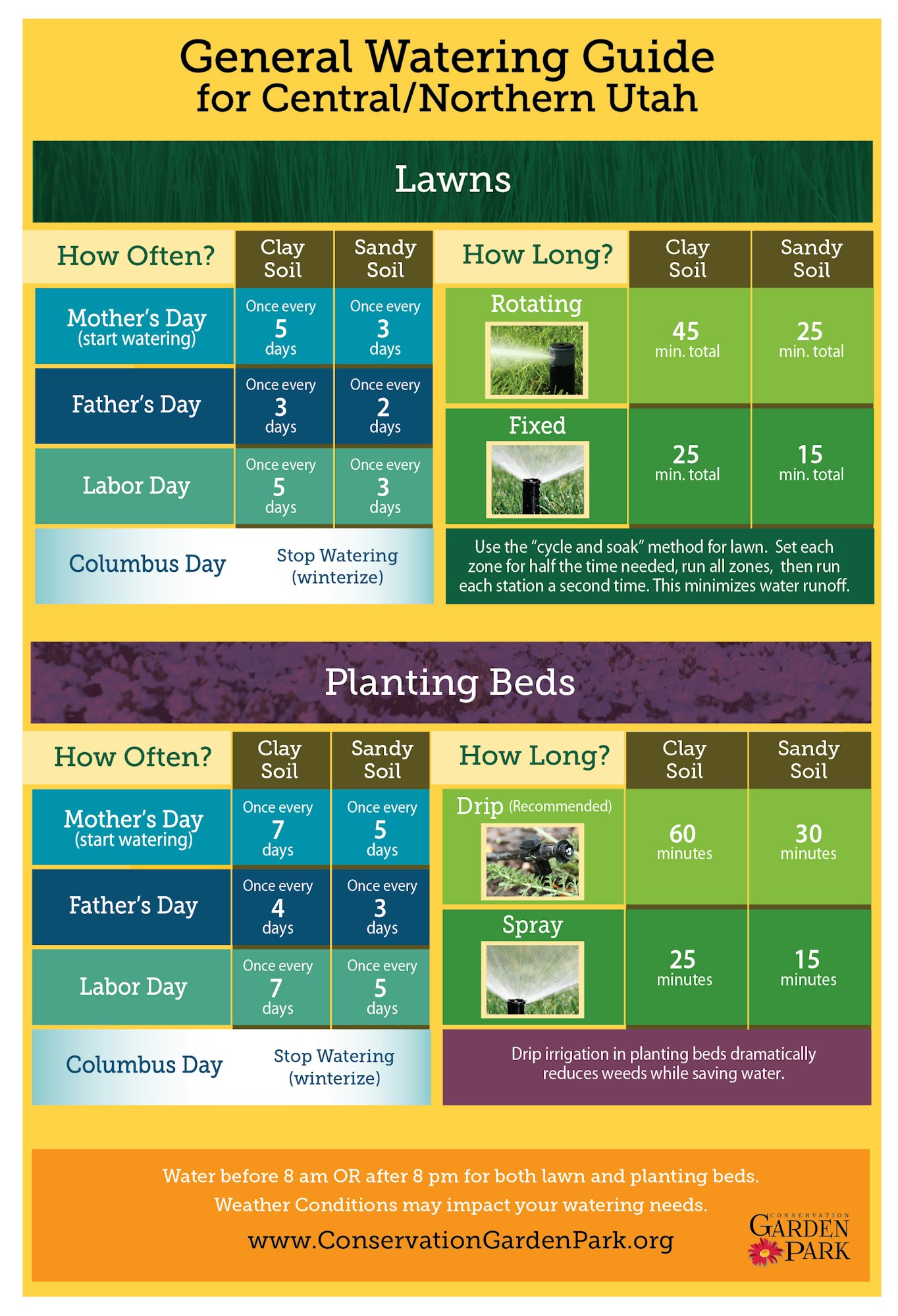 General Watering Guide
for Central/Northern Utah

Lawns

| How Often? | Clay Soil | Sandy Soil |
|---|---|---|
| Mother's Day (start watering) | Once every 5 days | Once every 3 days |
| Father's Day | Once every 3 days | Once every 2 days |
| Labor Day | Once every 5 days | Once every 3 days |
| Columbus Day | Stop Watering (winterize) | |

| How Long? | Clay Soil | Sandy Soil |
|---|---|---|
| Rotating | 45 min. total | 25 min. total |
| Fixed | 25 min. total | 15 min. total |

Use the "cycle and soak" method for lawn. Set each zone for half the time needed, run all zones, then run each station a second time. This minimizes water runoff.

Planting Beds

| How Often? | Clay Soil | Sandy Soil |
|---|---|---|
| Mother's Day (start watering) | Once every 7 days | Once every 5 days |
| Father's Day | Once every 4 days | Once every 3 days |
| Labor Day | Once every 7 days | Once every 5 days |
| Columbus Day | Stop Watering (winterize) | |

| How Long? | Clay Soil | Sandy Soil |
|---|---|---|
| Drip (Recommended) | 60 minutes | 30 minutes |
| Spray | 25 minutes | 15 minutes |

Drip irrigation in planting beds dramatically reduces weeds while saving water.

Water before 8 am OR after 8 pm for both lawn and planting beds.
Weather Conditions may impact your watering needs.
www.ConservationGardenPark.org

CONSERVATION GARDEN PARK